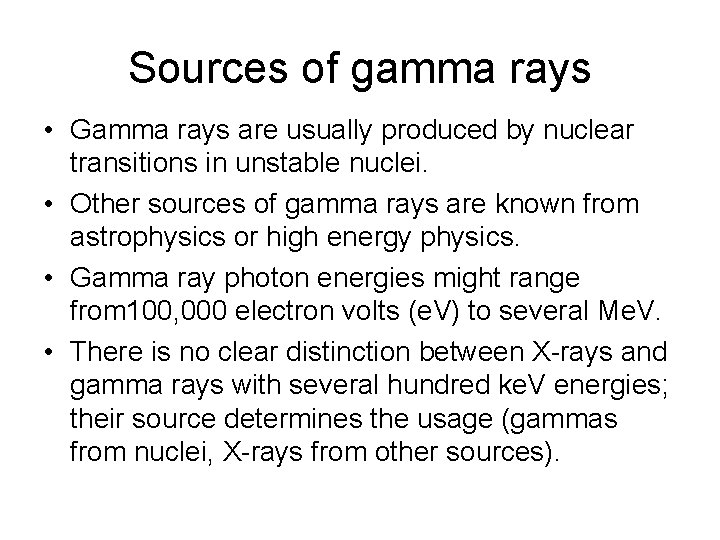 Sources of gamma rays

• Gamma rays are usually produced by nuclear transitions in unstable nuclei.

• Other sources of gamma rays are known from astrophysics or high energy physics.

• Gamma ray photon energies might range from100,000 electron volts (eV) to several MeV.

• There is no clear distinction between X-rays and gamma rays with several hundred keV energies; their source determines the usage (gammas from nuclei, X-rays from other sources).